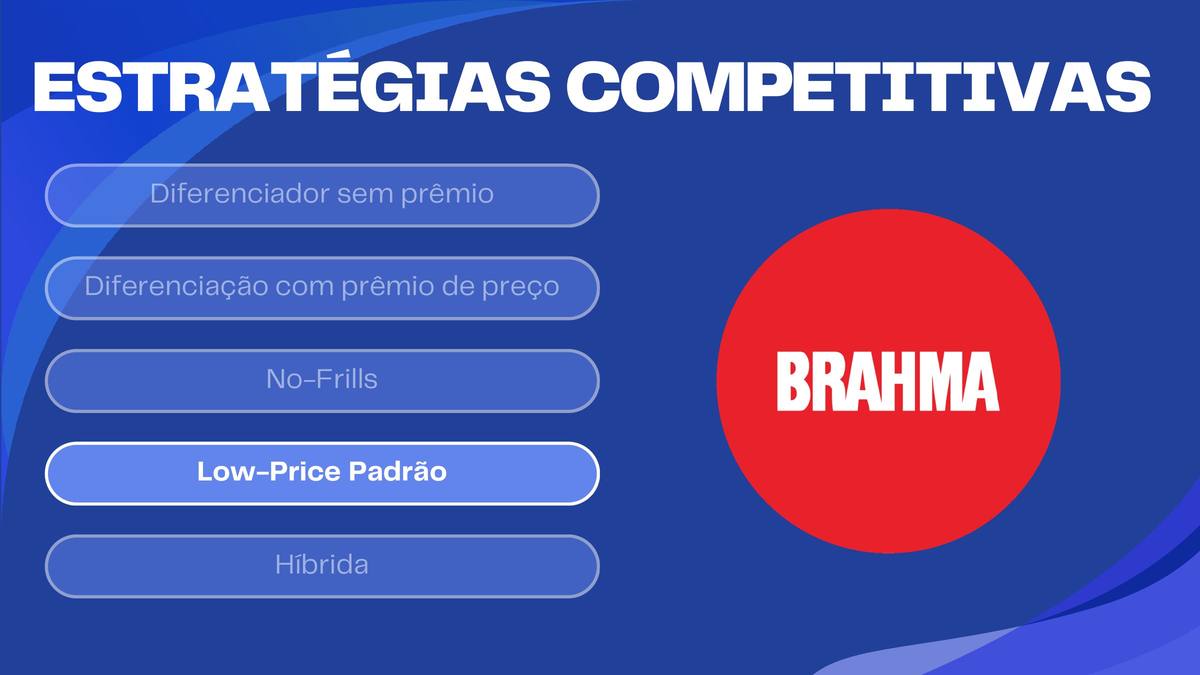 ESTRATÉGIAS COMPETITIVAS

Diferenciador sem prêmio

Diferenciação com prêmio de preço

No-Frills

Low-Price Padrão

Híbrida

BRAHMA